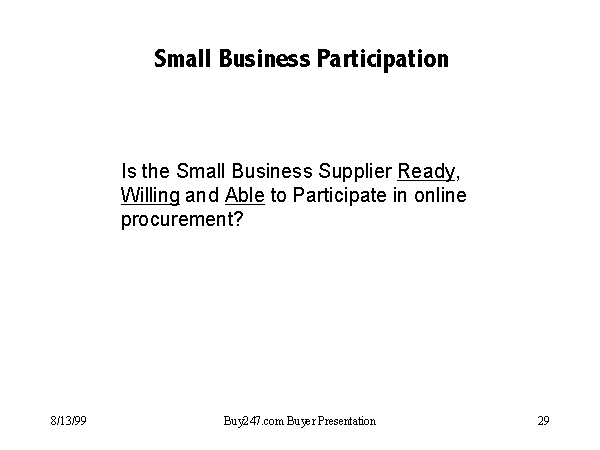 Small Business Participation

Is the Small Business Supplier Ready, Willing and Able to Participate in online procurement?

8/13/99

Buy247.com Buyer Presentation

29